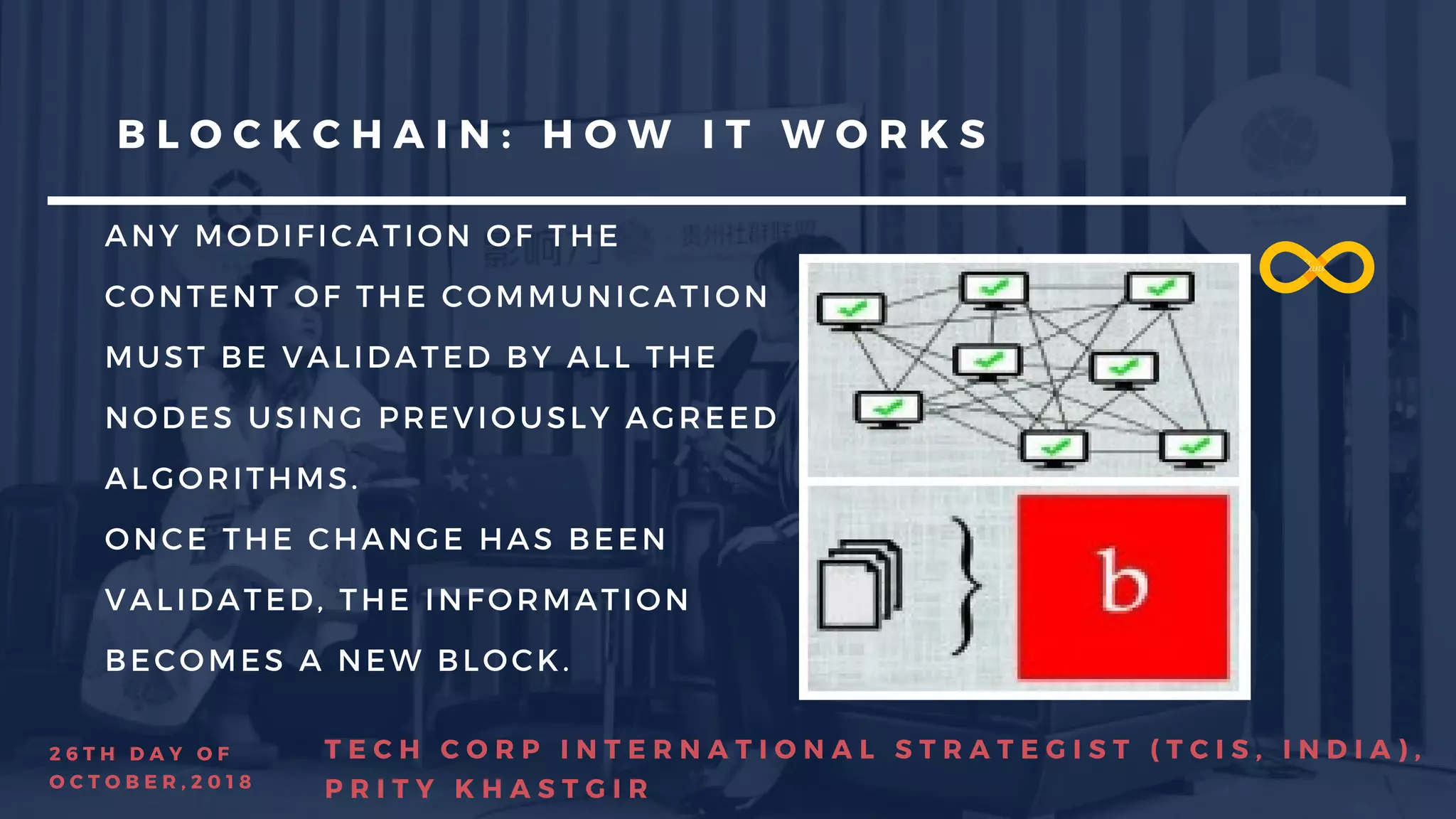 BLOCKCHAIN: HOW IT WORKS

ANY MODIFICATION OF THE CONTENT OF THE COMMUNICATION MUST BE VALIDATED BY ALL THE NODES USING PREVIOUSLY AGREED ALGORITHMS.

ONCE THE CHANGE HAS BEEN VALIDATED, THE INFORMATION BECOMES A NEW BLOCK.

b

26TH DAY OF OCTOBER,2018

TECH CORP INTERNATIONAL STRATEGIST (TCIS, INDIA), PRITY KHASTGIR